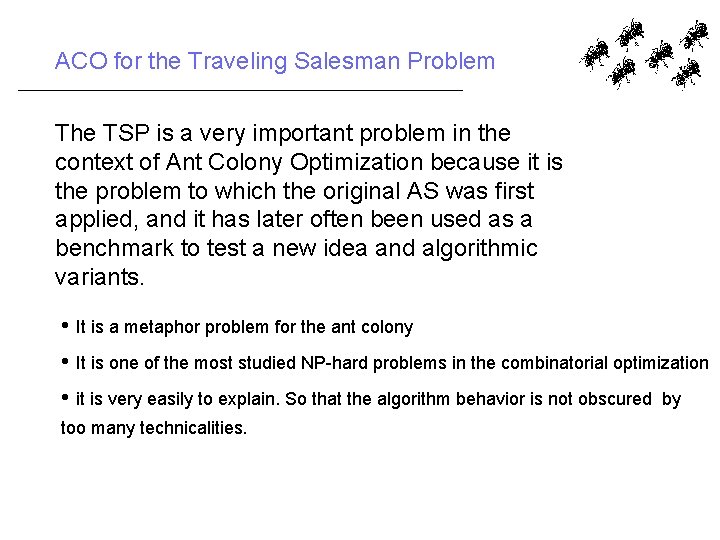 ACO for the Traveling Salesman Problem

The TSP is a very important problem in the context of Ant Colony Optimization because it is the problem to which the original AS was first applied, and it has later often been used as a benchmark to test a new idea and algorithmic variants.

• It is a metaphor problem for the ant colony

• It is one of the most studied NP-hard problems in the combinatorial optimization

• it is very easily to explain. So that the algorithm behavior is not obscured by too many technicalities.